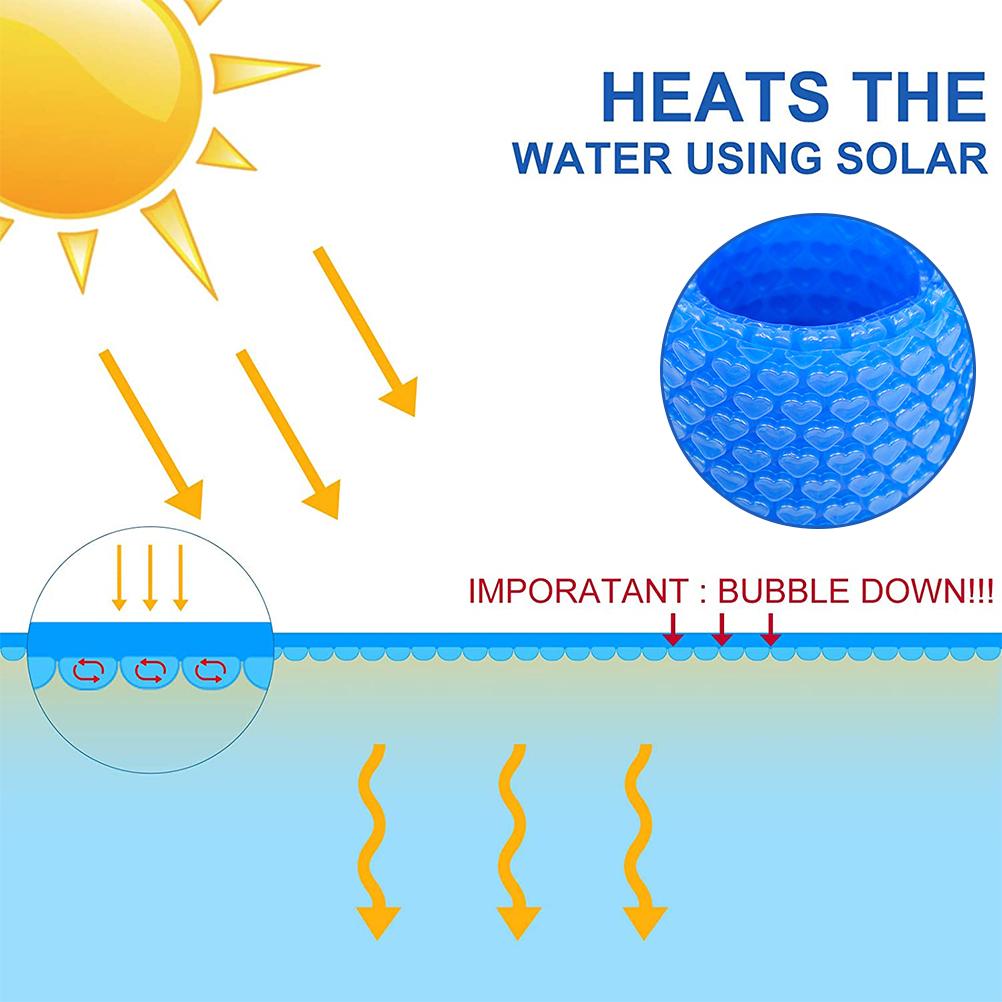 HEATS THE
WATER USING SOLAR

IMPORATANT : BUBBLE DOWN!!!